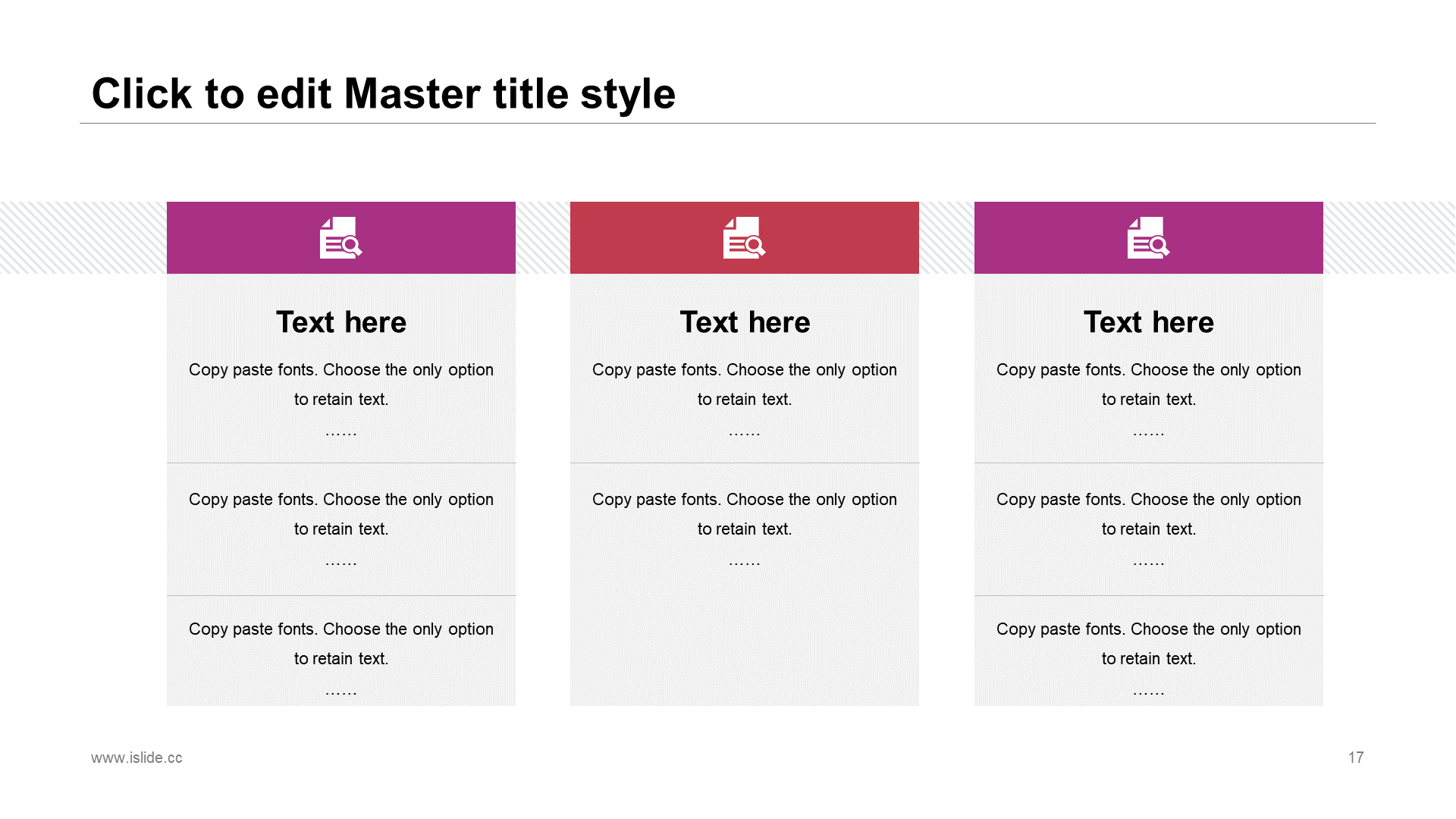 Click to edit Master title style

Text here

Copy paste fonts. Choose the only option to retain text.

……

Copy paste fonts. Choose the only option to retain text.

……

Copy paste fonts. Choose the only option to retain text.

……

Text here

Copy paste fonts. Choose the only option to retain text.

……

Copy paste fonts. Choose the only option to retain text.

……

Text here

Copy paste fonts. Choose the only option to retain text.

……

Copy paste fonts. Choose the only option to retain text.

……

Copy paste fonts. Choose the only option to retain text.

……

www.islide.cc

17